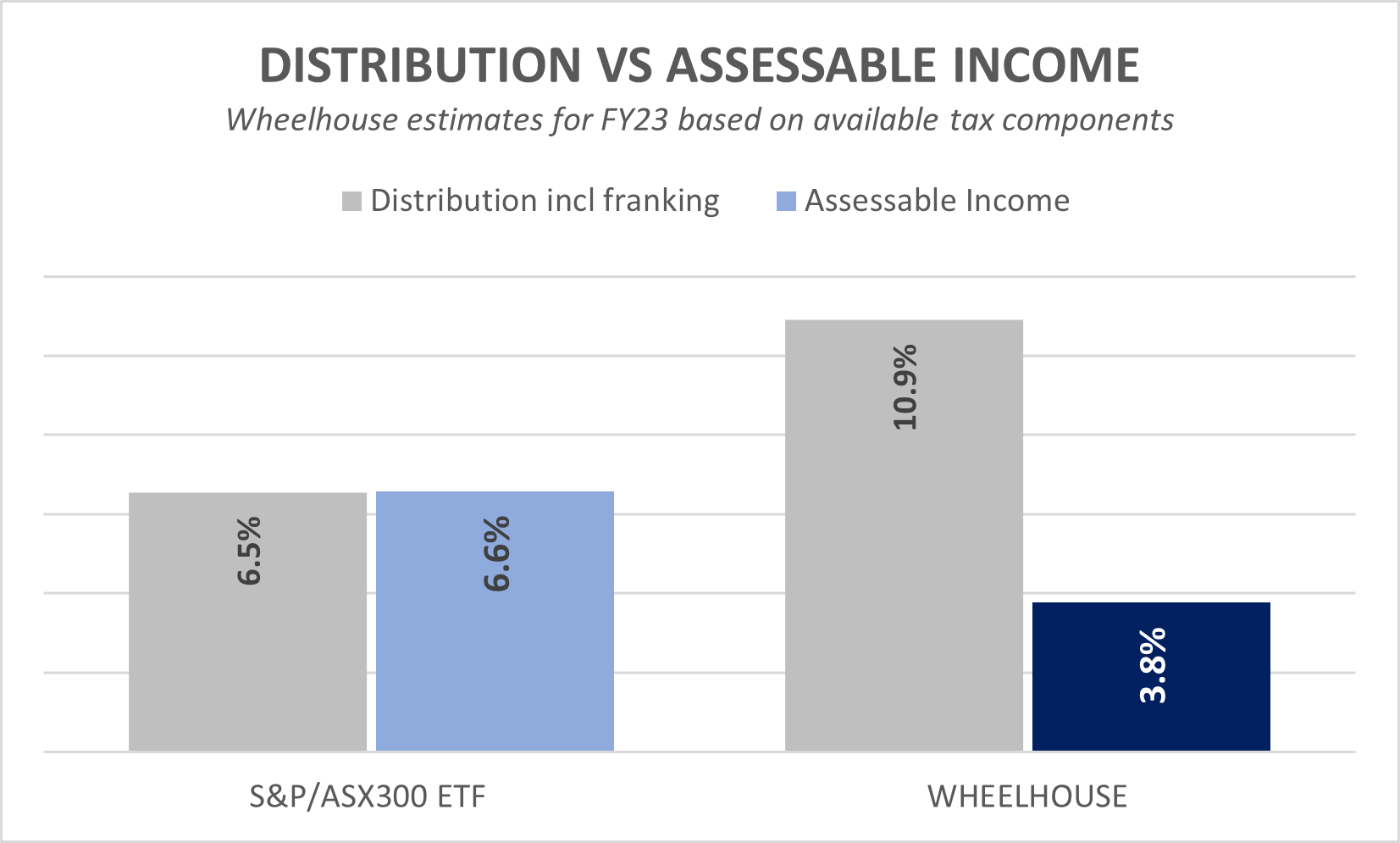 DISTRIBUTION VS ASSESSABLE INCOME

Wheelhouse estimates for FY23 based on available tax components

Distribution incl franking
Assessable Income

6.5%
6.6%
10.9%
3.8%

S&P/ASX300 ETF
WHEELHOUSE